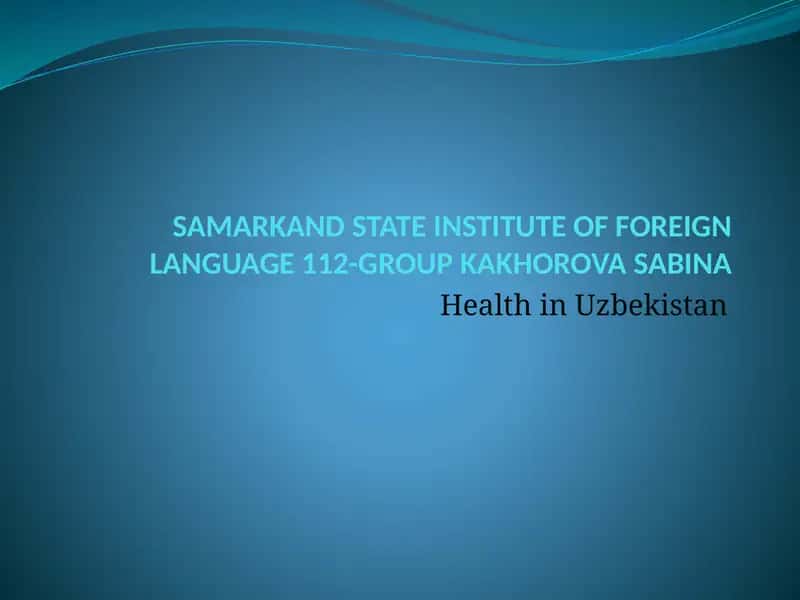 SAMARKAND STATE INSTITUTE OF FOREIGN LANGUAGE 112-GROUP KAKHOROVA SABINA

Health in Uzbekistan